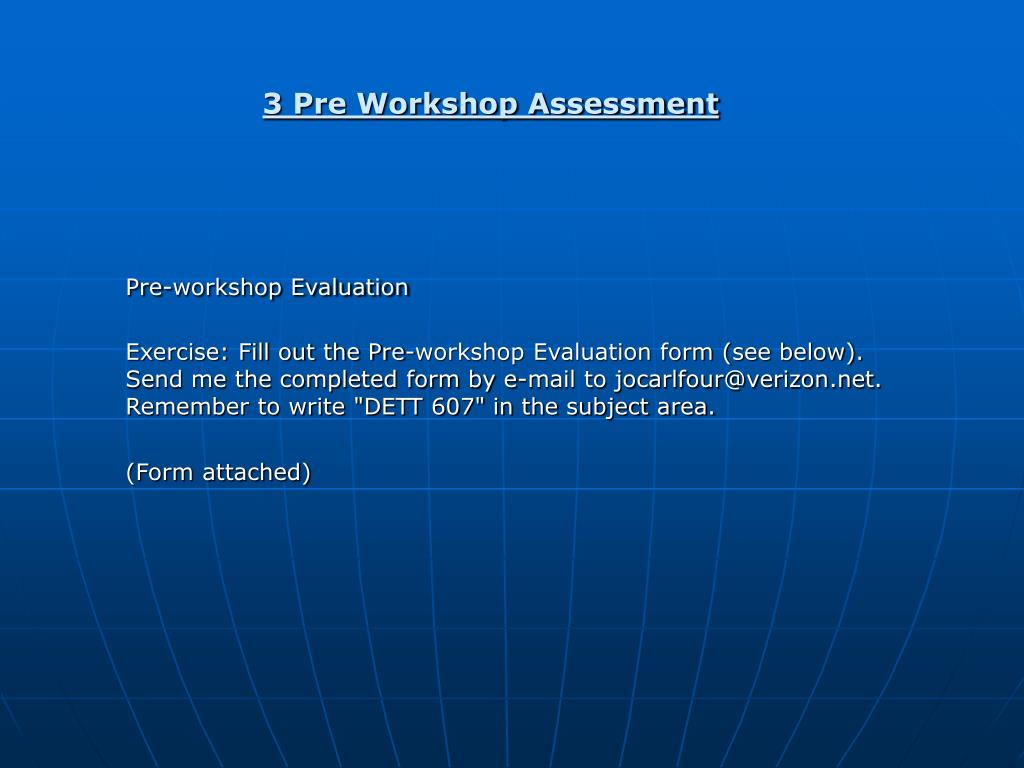 3 Pre Workshop Assessment

Pre-workshop Evaluation

Exercise: Fill out the Pre-workshop Evaluation form (see below). Send me the completed form by e-mail to jocarlfour@verizon.net. Remember to write "DETT 607" in the subject area.

(Form attached)